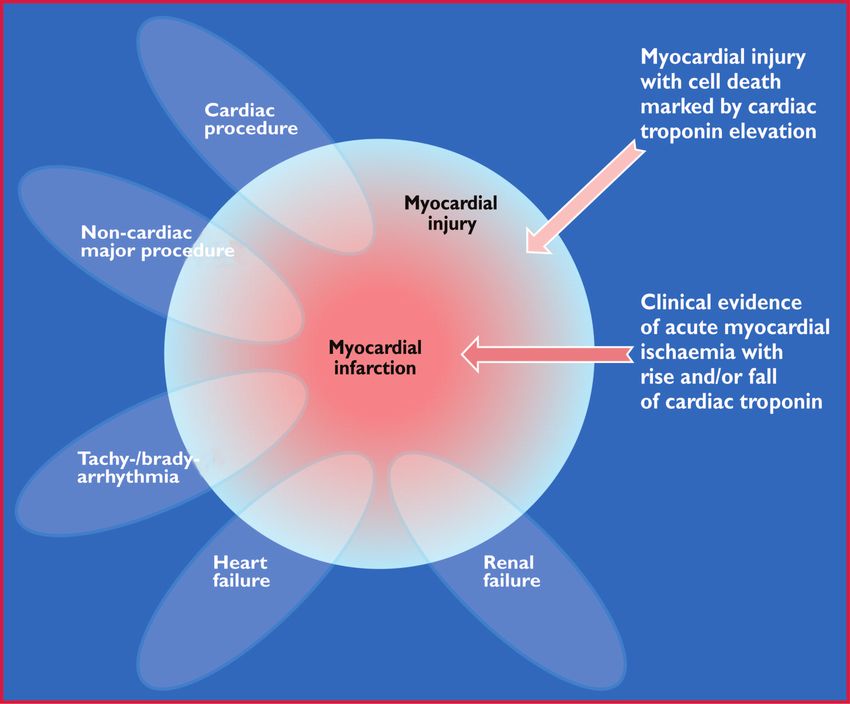 Cardiac procedure

Non-cardiac major procedure

Tachy-/brady-arrhythmia

Heart failure

Renal failure

Myocardial injury

Myocardial infarction

Myocardial injury with cell death marked by cardiac troponin elevation

Clinical evidence of acute myocardial ischaemia with rise and/or fall of cardiac troponin